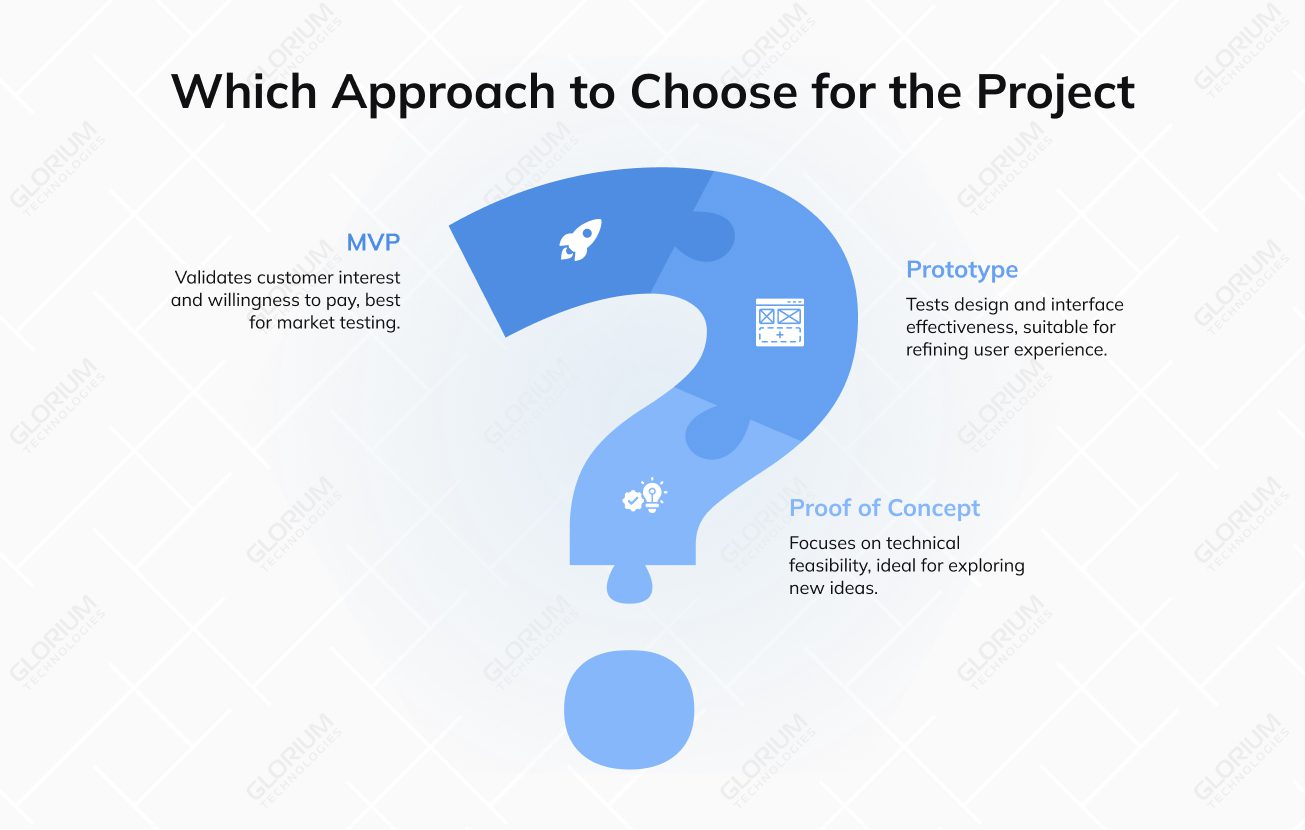 Which Approach to Choose for the Project

MVP

Validates customer interest and willingness to pay, best for market testing.

Prototype

Tests design and interface effectiveness, suitable for refining user experience.

Proof of Concept

Focuses on technical feasibility, ideal for exploring new ideas.

GLORIUM TECHNOLOGIES